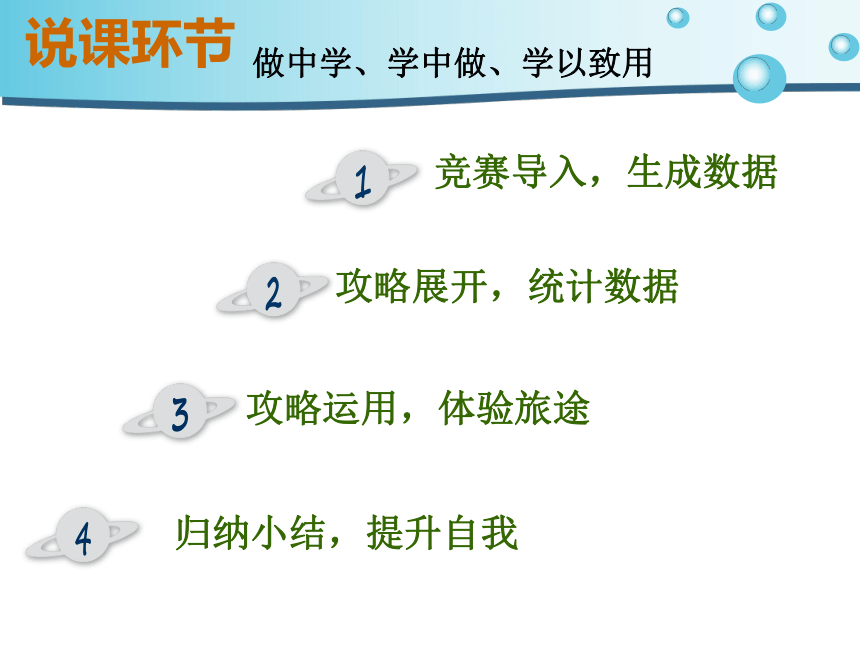 说课环节 做中学、学中做、学以致用

1 竞赛导入，生成数据

2 攻略展开，统计数据

3 攻略运用，体验旅途

4 归纳小结，提升自我